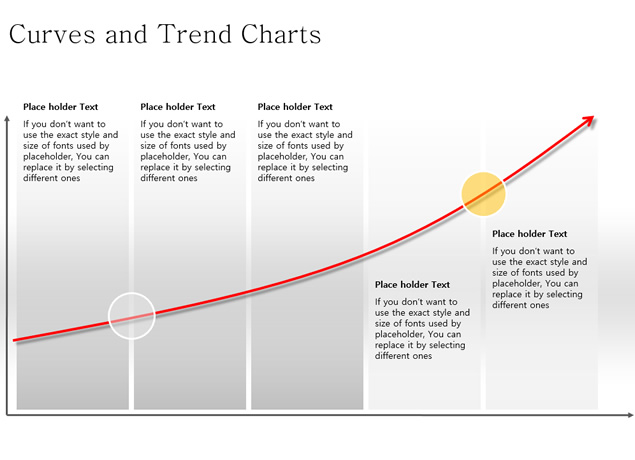 Curves and Trend Charts

Place holder Text

If you don't want to use the exact style and size of fonts used by placeholder, You can replace it by selecting different ones

Place holder Text

If you don't want to use the exact style and size of fonts used by placeholder, You can replace it by selecting different ones

Place holder Text

If you don't want to use the exact style and size of fonts used by placeholder, You can replace it by selecting different ones

Place holder Text

If you don't want to use the exact style and size of fonts used by placeholder, You can replace it by selecting different ones

Place holder Text

If you don't want to use the exact style and size of fonts used by placeholder, You can replace it by selecting different ones